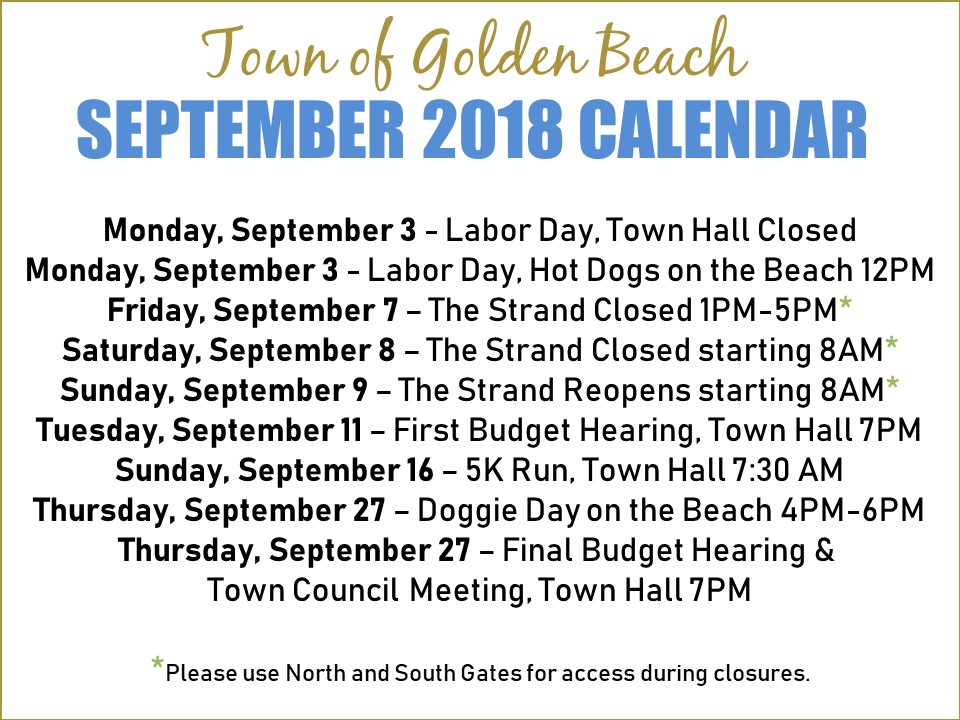 Town of Golden Beach
SEPTEMBER 2018 CALENDAR

Monday, September 3 - Labor Day, Town Hall Closed
Monday, September 3 - Labor Day, Hot Dogs on the Beach 12PM
Friday, September 7 – The Strand Closed 1PM-5PM*
Saturday, September 8 – The Strand Closed starting 8AM*
Sunday, September 9 – The Strand Reopens starting 8AM*
Tuesday, September 11 – First Budget Hearing, Town Hall 7PM
Sunday, September 16 – 5K Run, Town Hall 7:30 AM
Thursday, September 27 – Doggie Day on the Beach 4PM-6PM
Thursday, September 27 – Final Budget Hearing & Town Council Meeting, Town Hall 7PM

*Please use North and South Gates for access during closures.